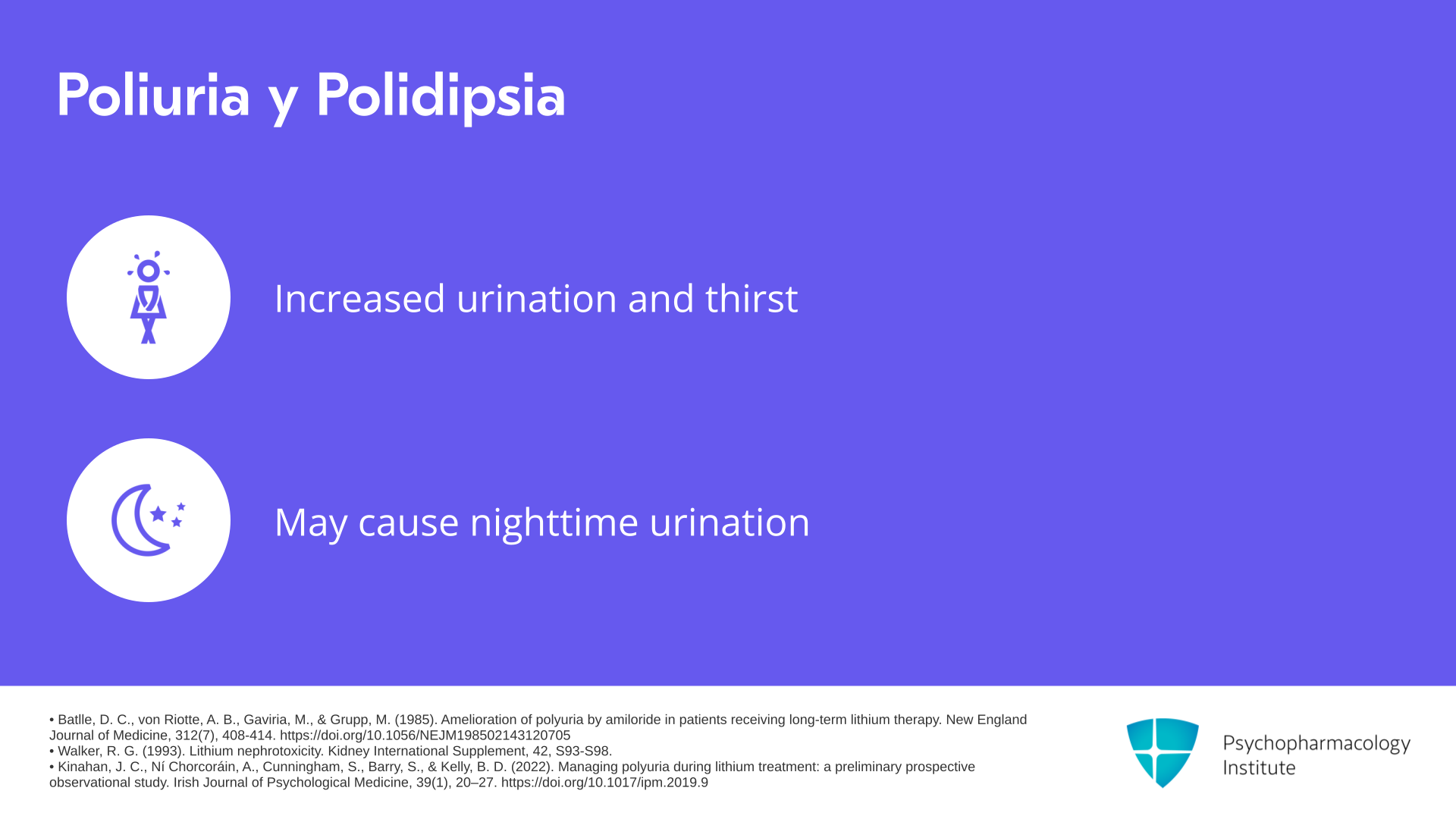 Poliuria y Polidipsia

Increased urination and thirst

May cause nighttime urination

• Batlle, D. C., von Riotte, A. B., Gaviria, M., & Grupp, M. (1985). Amelioration of polyuria by amiloride in patients receiving long-term lithium therapy. New England Journal of Medicine, 312(7), 408-414. https://doi.org/10.1056/NEJM198502143120705
• Walker, R. G. (1993). Lithium nephrotoxicity. Kidney International Supplement, 42, S93-S98.
• Kinahan, J. C., Ní Chorcoráin, A., Cunningham, S., Barry, S., & Kelly, B. D. (2022). Managing polyuria during lithium treatment: a preliminary prospective observational study. Irish Journal of Psychological Medicine, 39(1), 20–27. https://doi.org/10.1017/ipm.2019.9

Psychopharmacology Institute